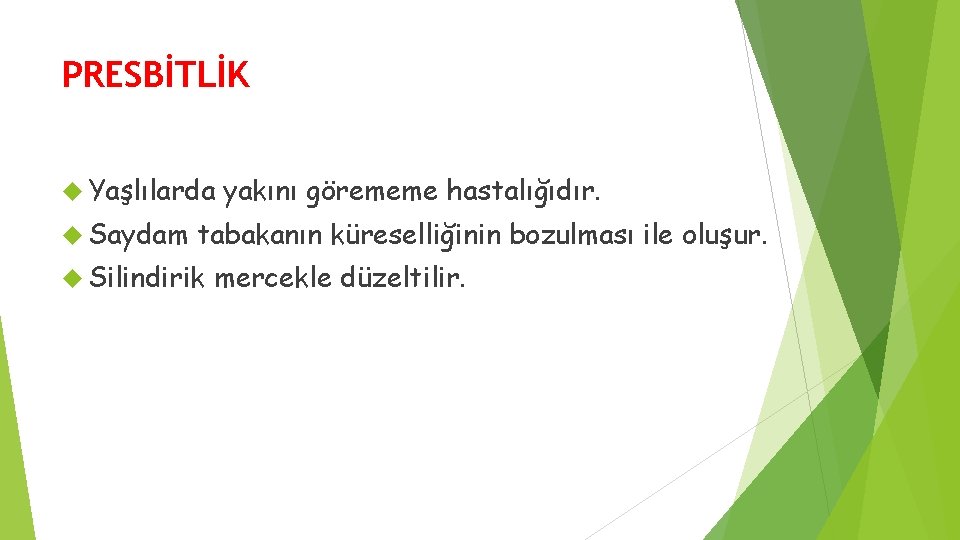 PRESBİTLİK

Yaşlılarda yakını görememe hastalığıdır.

Saydam tabakanın küreselliğinin bozulması ile oluşur.

Silindirik mercekle düzeltilir.